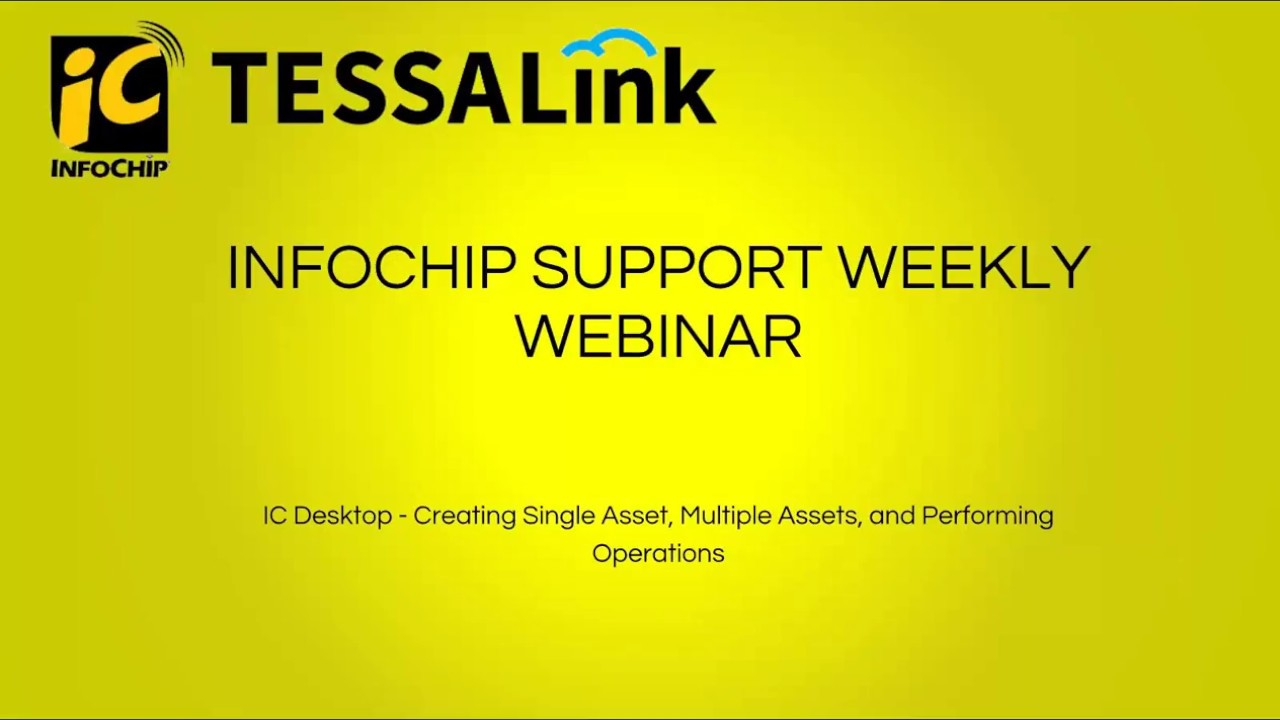 iC
INFOCHIP

TESSALink

INFOCHIP SUPPORT WEEKLY WEBINAR

IC Desktop - Creating Single Asset, Multiple Assets, and Performing Operations